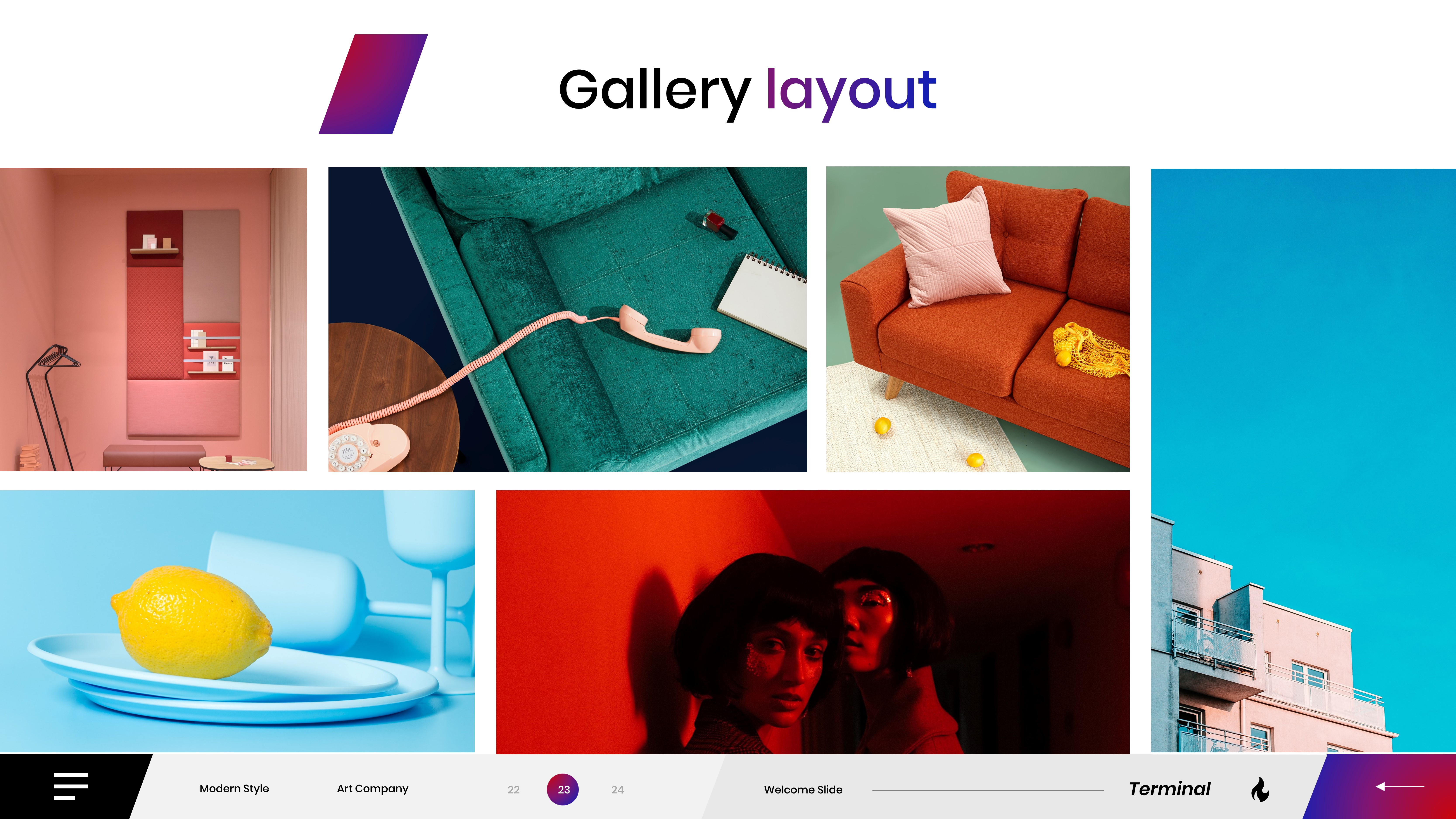 Gallery layout

Modern Style

Art Company

22

23

24

Welcome Slide

Terminal